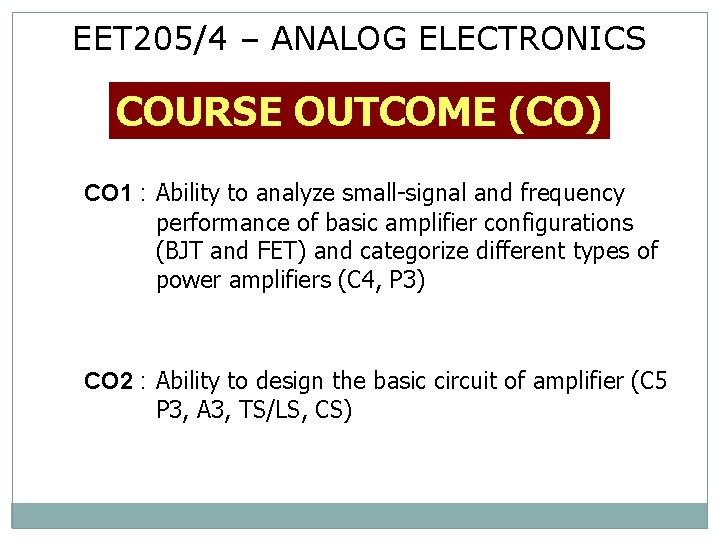 EET205/4 – ANALOG ELECTRONICS

COURSE OUTCOME (CO)

CO1 : Ability to analyze small-signal and frequency performance of basic amplifier configurations (BJT and FET) and categorize different types of power amplifiers (C4, P3)

CO2 : Ability to design the basic circuit of amplifier (C5 P3, A3, TS/LS, CS)